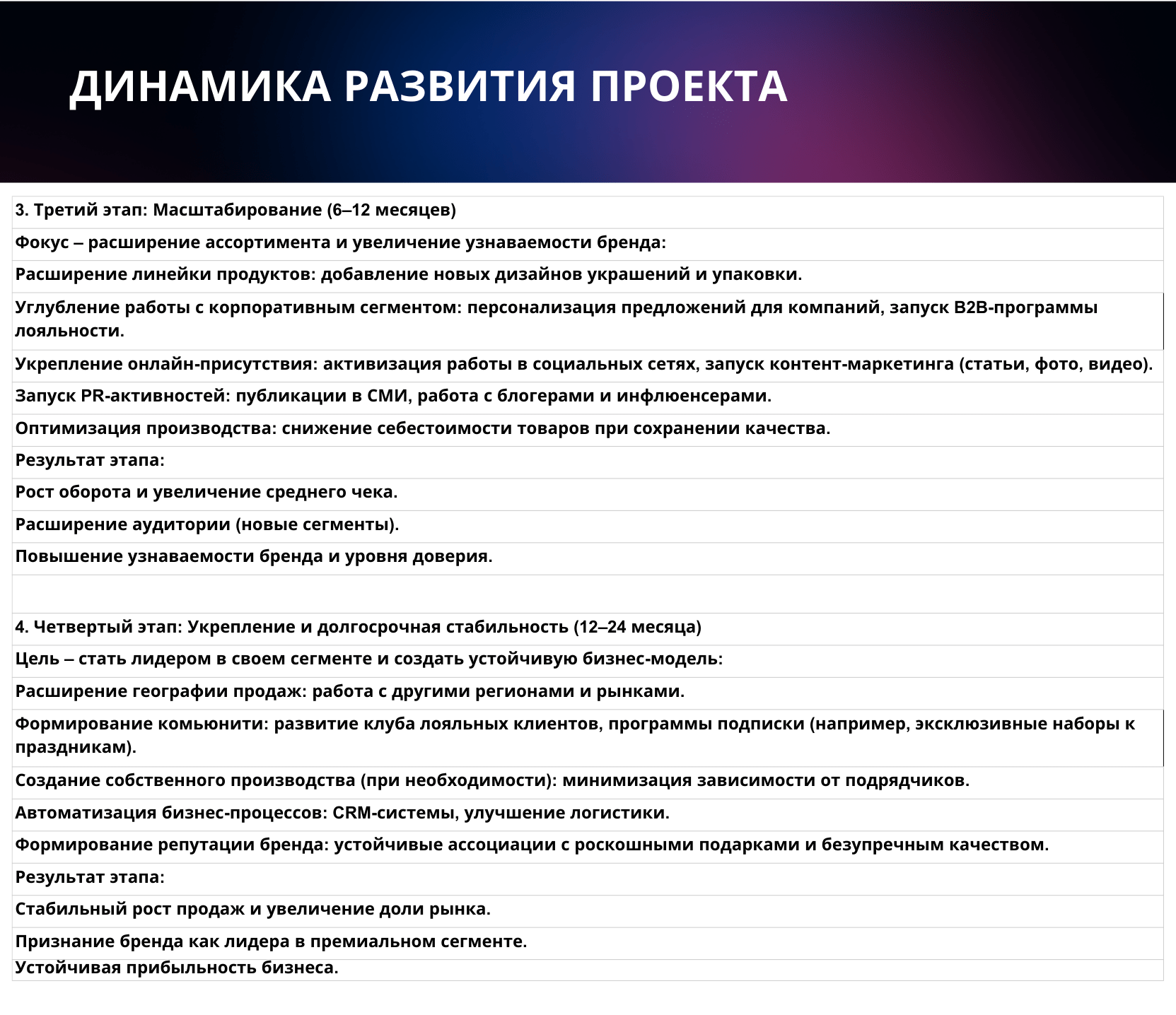 ДИНАМИКА РАЗВИТИЯ ПРОЕКТА

3. Третий этап: Масштабирование (6–12 месяцев)

Фокус – расширение ассортимента и увеличение узнаваемости бренда:

Расширение линейки продуктов: добавление новых дизайнов украшений и упаковки.

Углубление работы с корпоративным сегментом: персонализация предложений для компаний, запуск B2B-программы лояльности.

Укрепление онлайн-присутствия: активизация работы в социальных сетях, запуск контент-маркетинга (статьи, фото, видео).

Запуск PR-активностей: публикации в СМИ, работа с блогерами и инфлюенсерами.

Оптимизация производства: снижение себестоимости товаров при сохранении качества.

Результат этапа:

Рост оборота и увеличение среднего чека.

Расширение аудитории (новые сегменты).

Повышение узнаваемости бренда и уровня доверия.

4. Четвертый этап: Укрепление и долгосрочная стабильность (12–24 месяца)

Цель – стать лидером в своем сегменте и создать устойчивую бизнес-модель:

Расширение географии продаж: работа с другими регионами и рынками.

Формирование комьюнити: развитие клуба лояльных клиентов, программы подписки (например, эксклюзивные наборы к праздникам).

Создание собственного производства (при необходимости): минимизация зависимости от подрядчиков.

Автоматизация бизнес-процессов: CRM-системы, улучшение логистики.

Формирование репутации бренда: устойчивые ассоциации с роскошными подарками и безупречным качеством.

Результат этапа:

Стабильный рост продаж и увеличение доли рынка.

Признание бренда как лидера в премиальном сегменте.

Устойчивая прибыльность бизнеса.